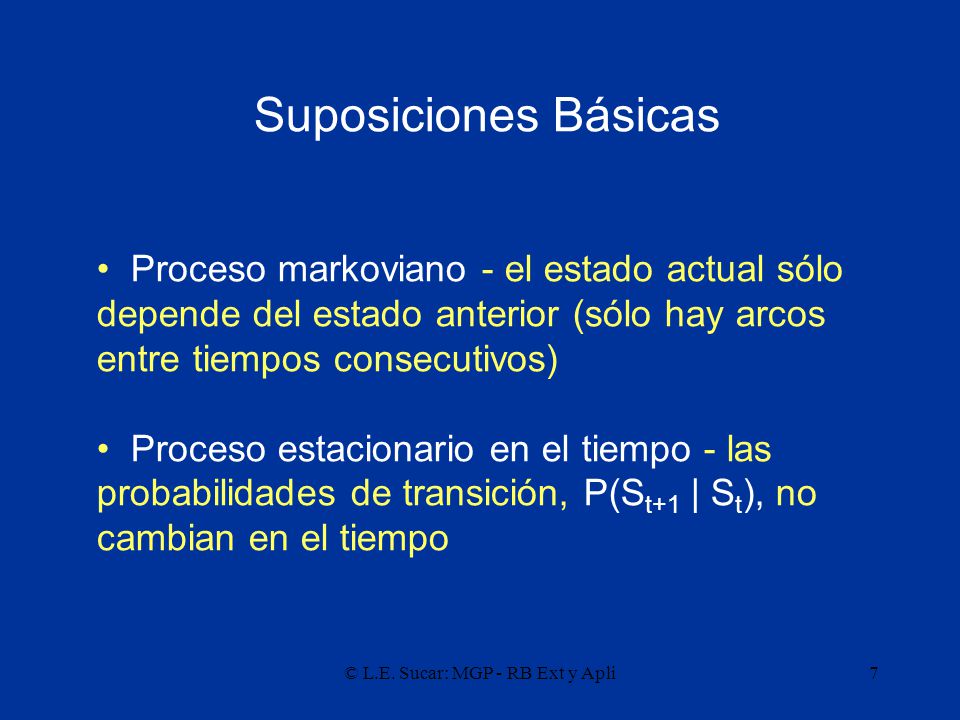 Suposiciones Básicas

• Proceso markoviano - el estado actual sólo depende del estado anterior (sólo hay arcos entre tiempos consecutivos)

• Proceso estacionario en el tiempo - las probabilidades de transición, $P(S_{t+1} | S_t)$, no cambian en el tiempo

© L.E. Sucar: MGP - RB Ext y Apli

7